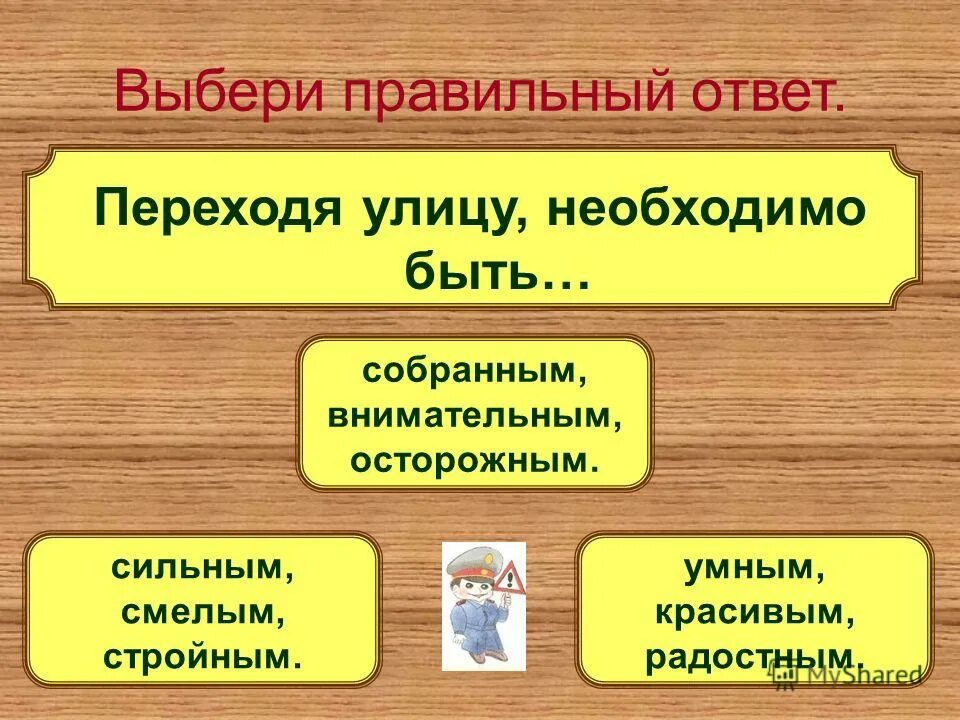 Выбери правильный ответ.

Переходя улицу, необходимо быть…

собранным, внимательным, осторожным.

сильным, смелым, стройным.

умным, красивым, радостным.

MyShared